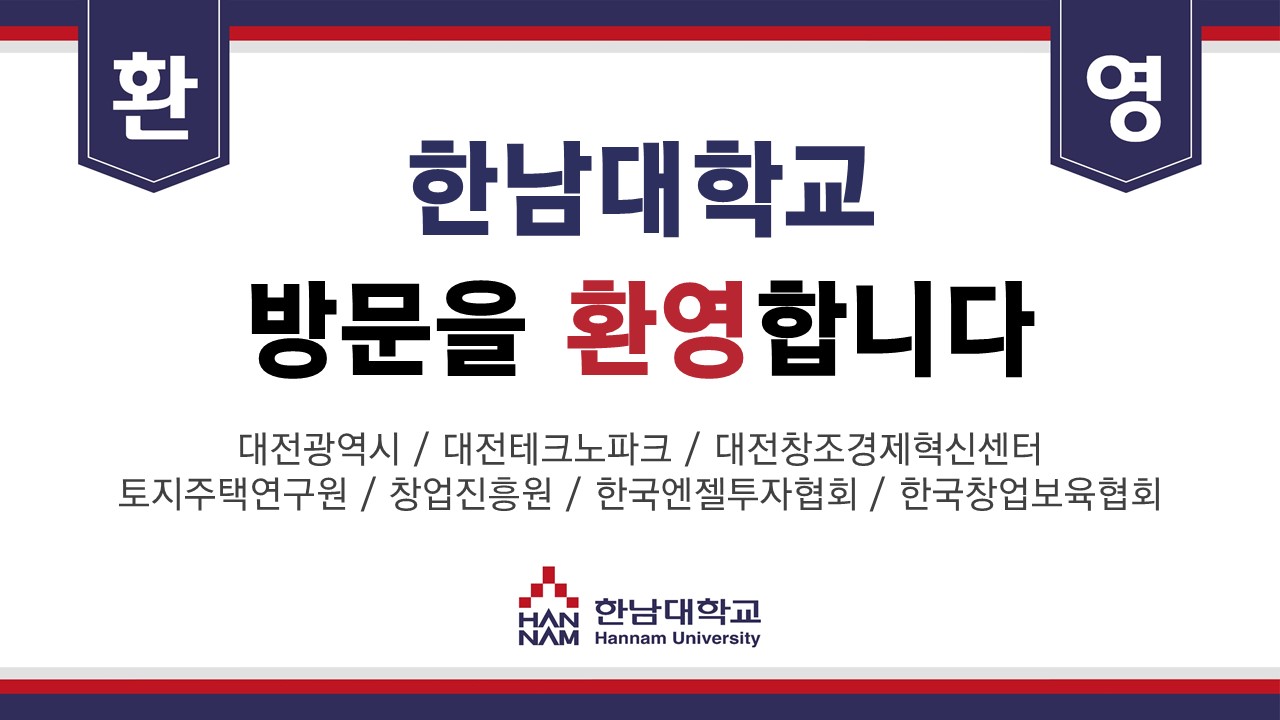 환

영

한남대학교

방문을 환영합니다

대전광역시 / 대전테크노파크 / 대전창조경제혁신센터
토지주택연구원 / 창업진흥원 / 한국엔젤투자협회 / 한국창업보육협회

HAN NAM 한남대학교 Hannam University